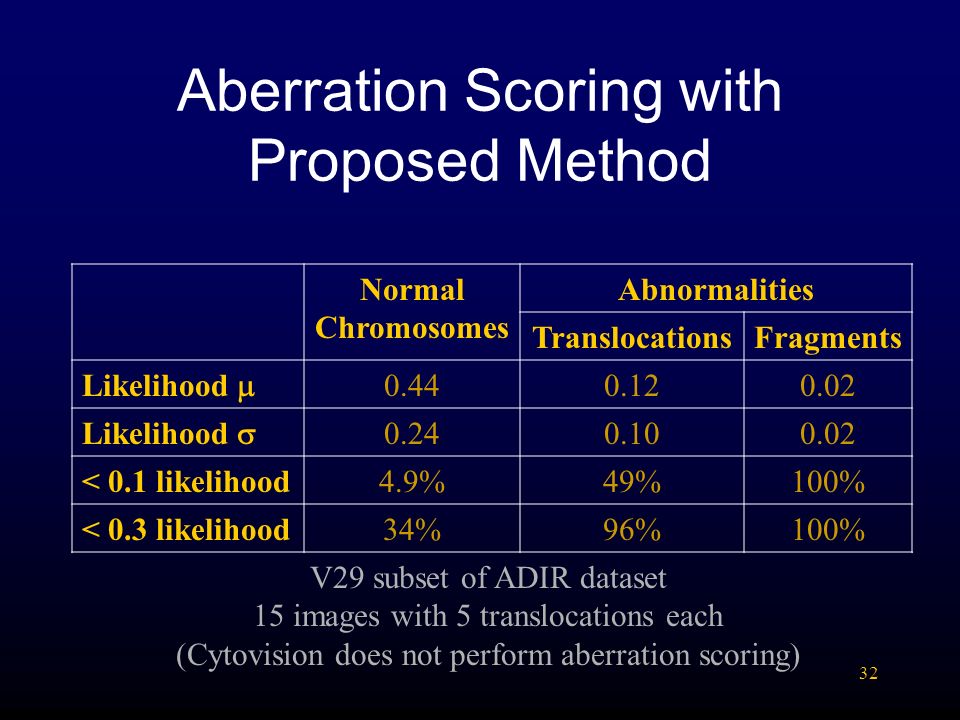 Aberration Scoring with Proposed Method

| | Normal Chromosomes | Abnormalities: Translocations | Abnormalities: Fragments |
|---|---|---|---|
| Likelihood $\mu$ | 0.44 | 0.12 | 0.02 |
| Likelihood $\sigma$ | 0.24 | 0.10 | 0.02 |
| < 0.1 likelihood | 4.9% | 49% | 100% |
| < 0.3 likelihood | 34% | 96% | 100% |

V29 subset of ADIR dataset
15 images with 5 translocations each
(Cytovision does not perform aberration scoring)

32